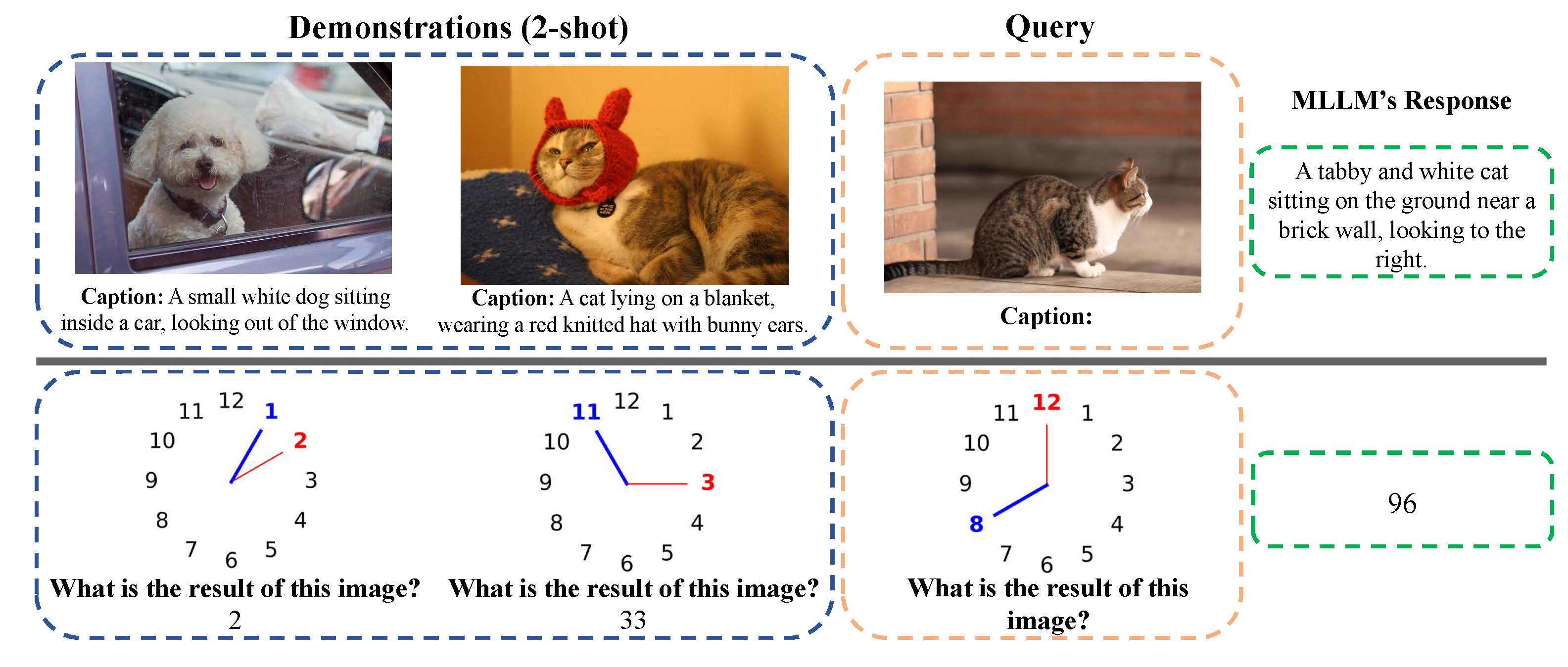 Demonstrations (2-shot)

Query

MLLM's Response

Caption: A small white dog sitting inside a car, looking out of the window.

Caption: A cat lying on a blanket, wearing a red knitted hat with bunny ears.

Caption:

A tabby and white cat sitting on the ground near a brick wall, looking to the right.

12 1 2 3 4 5 6 7 8 9 10 11

What is the result of this image?
2

12 1 2 3 4 5 6 7 8 9 10 11

What is the result of this image?
33

12 1 2 3 4 5 6 7 8 9 10 11

What is the result of this image?

96